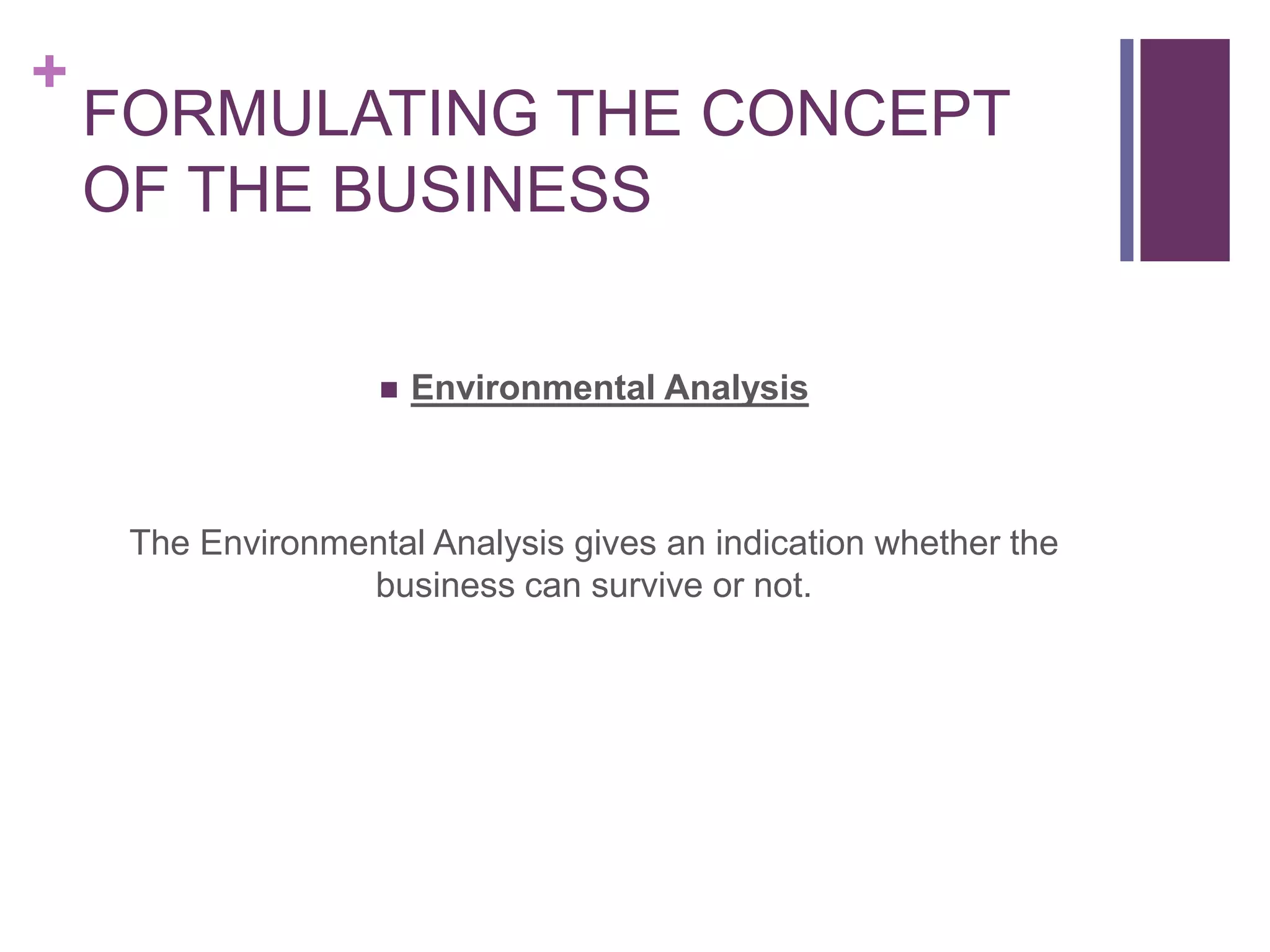 +
FORMULATING THE CONCEPT OF THE BUSINESS

■ Environmental Analysis

The Environmental Analysis gives an indication whether the business can survive or not.